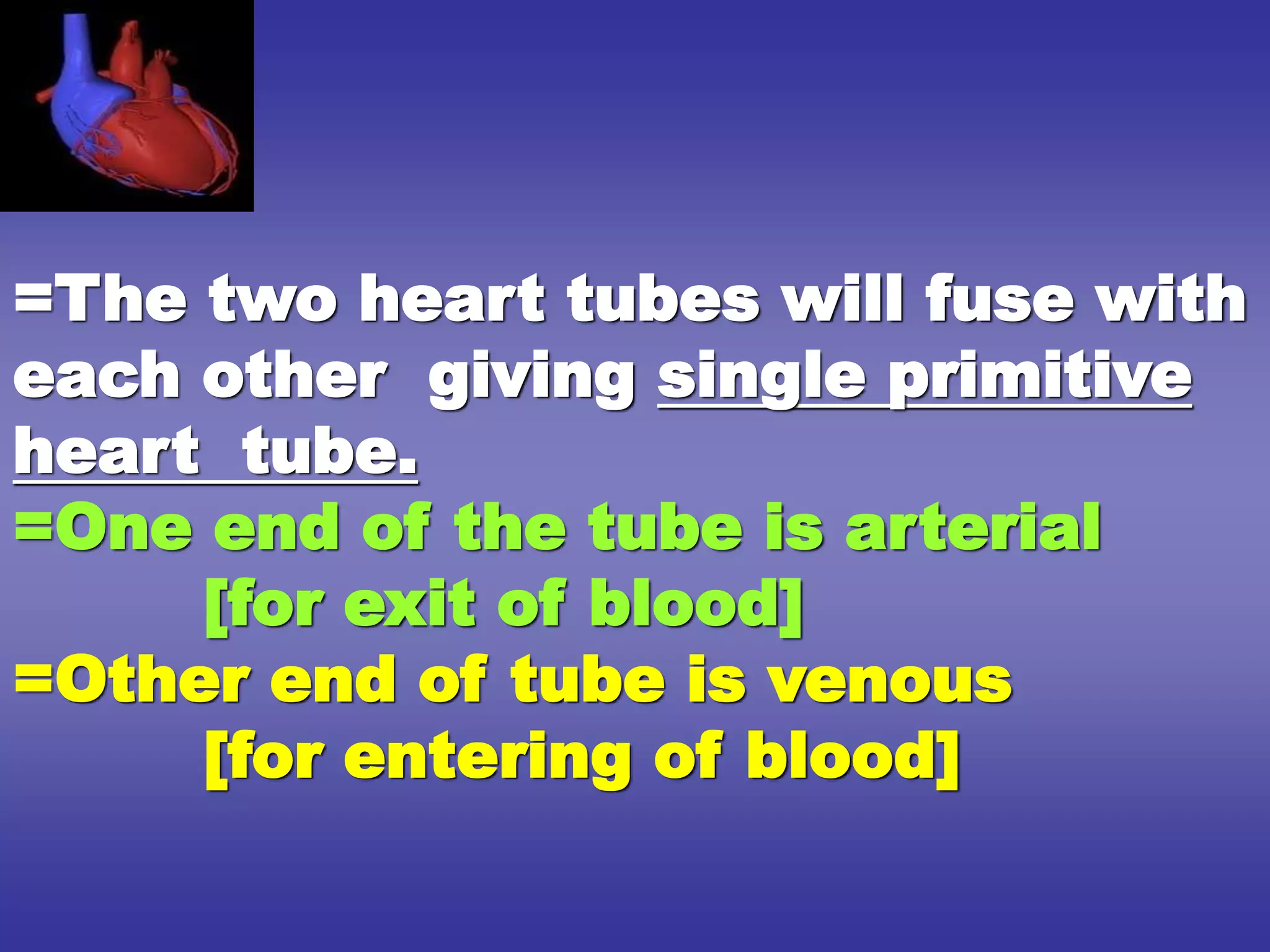 =The two heart tubes will fuse with each other giving single primitive heart tube.
=One end of the tube is arterial
[for exit of blood]
=Other end of tube is venous
[for entering of blood]